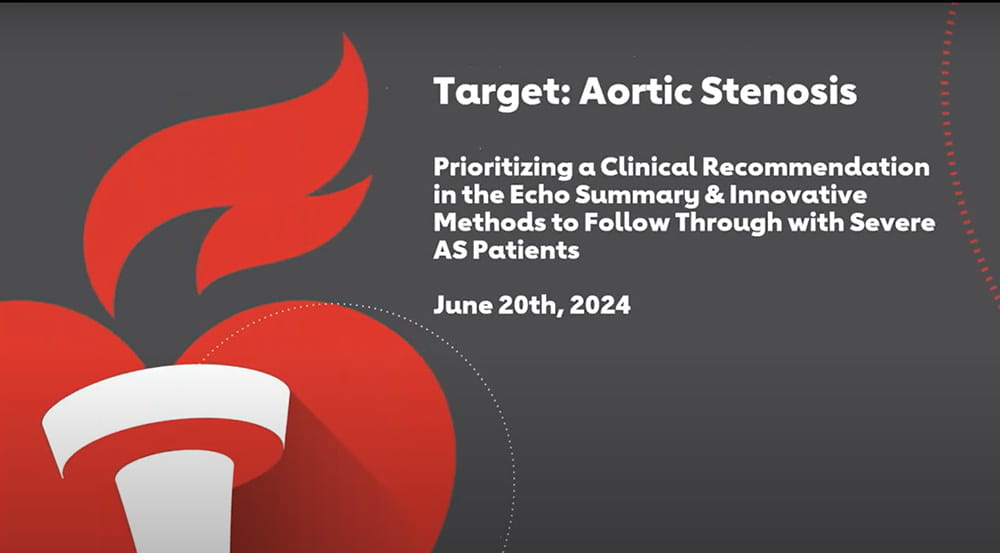 Target: Aortic Stenosis

Prioritizing a Clinical Recommendation in the Echo Summary & Innovative Methods to Follow Through with Severe AS Patients

June 20th, 2024